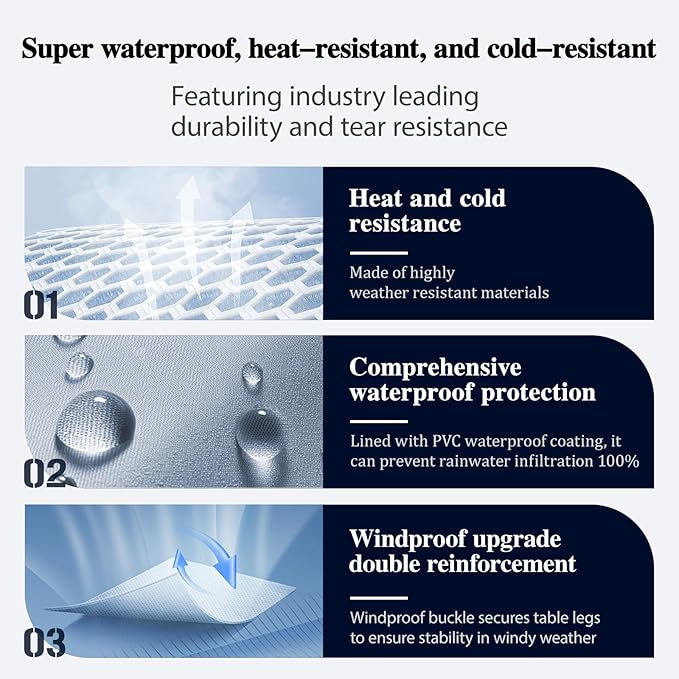 Super waterproof, heat–resistant, and cold–resistant

Featuring industry leading durability and tear resistance

01

Heat and cold resistance

Made of highly weather resistant materials

02

Comprehensive waterproof protection

Lined with PVC waterproof coating, it can prevent rainwater infiltration 100%

03

Windproof upgrade double reinforcement

Windproof buckle secures table legs to ensure stability in windy weather